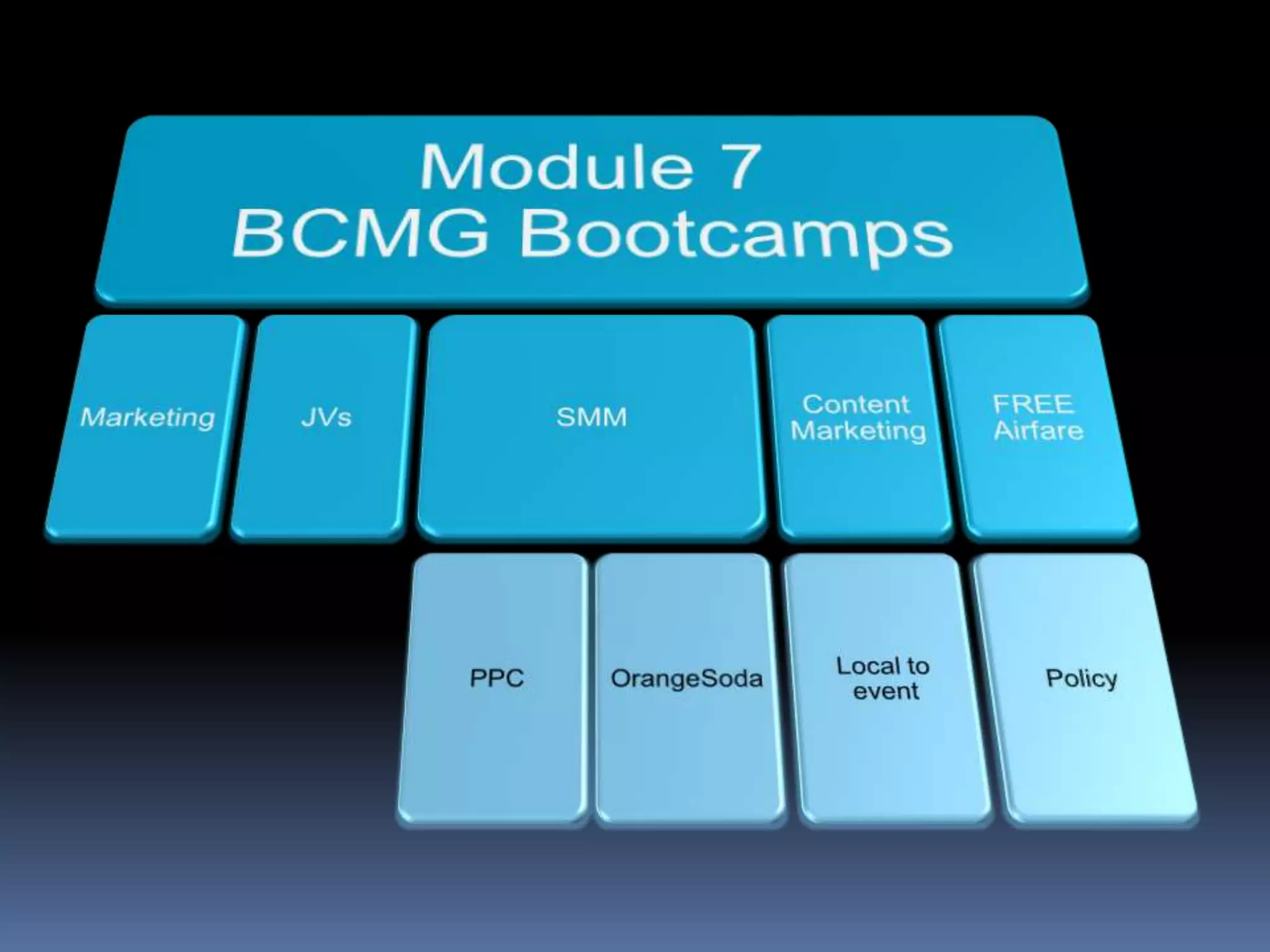 Module 7
BCMG Bootcamps

Marketing

JVs

SMM

Content Marketing

FREE Airfare

PPC

OrangeSoda

Local to event

Policy